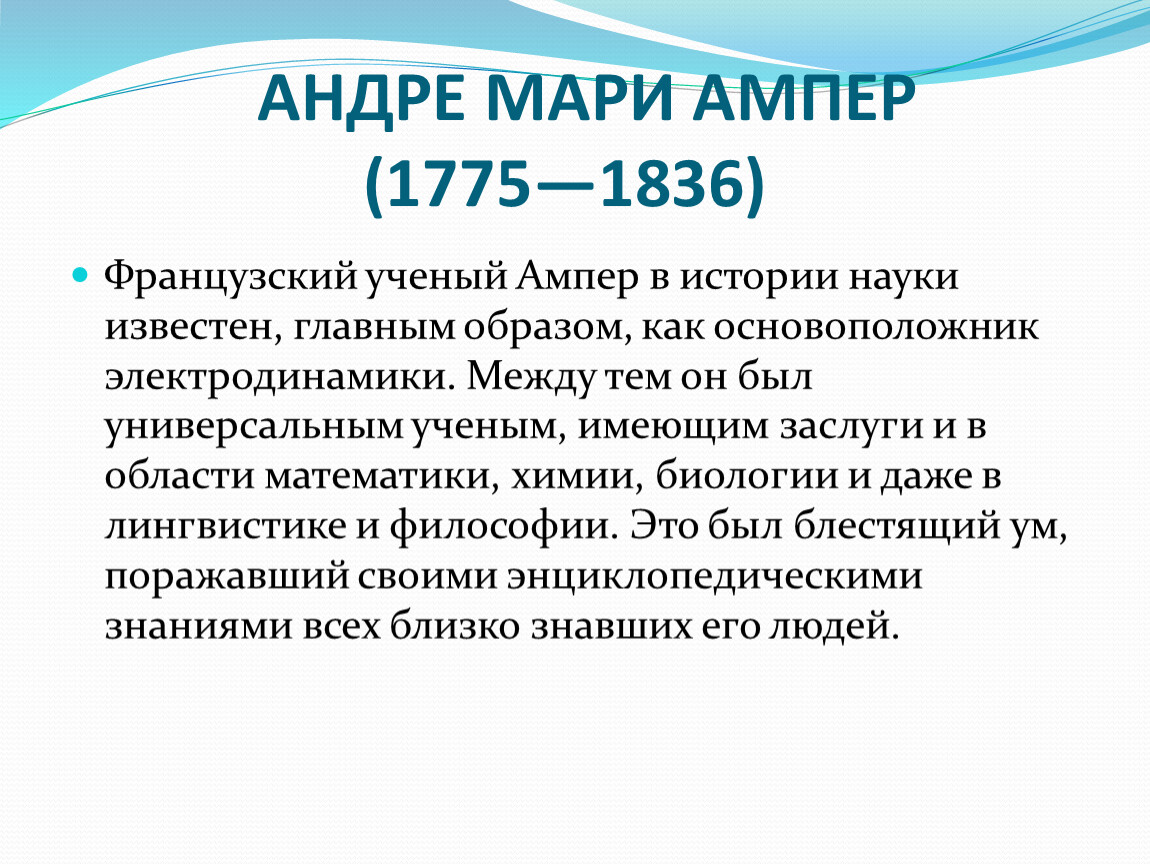 АНДРЕ МАРИ АМПЕР (1775—1836)

Французский ученый Ампер в истории науки известен, главным образом, как основоположник электродинамики. Между тем он был универсальным ученым, имеющим заслуги и в области математики, химии, биологии и даже в лингвистике и философии. Это был блестящий ум, поражавший своими энциклопедическими знаниями всех близко знавших его людей.